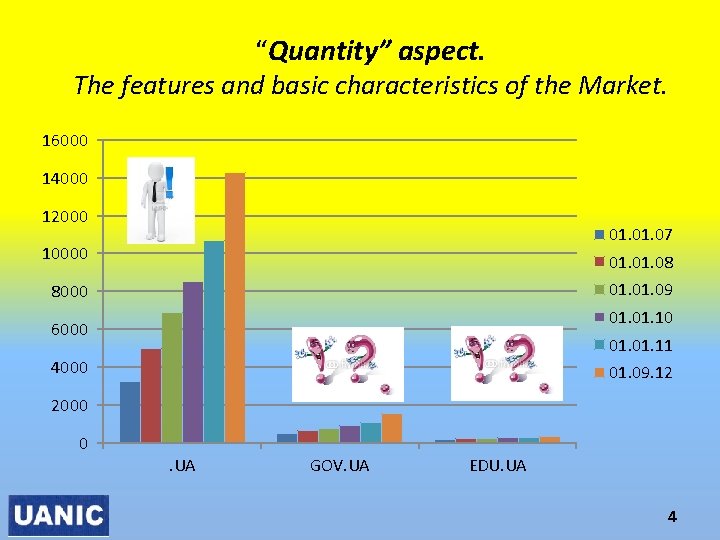 “Quantity” aspect.
The features and basic characteristics of the Market.

16000
14000
12000
10000
8000
6000
4000
2000
0

.UA
GOV.UA
EDU.UA

01.01.07
01.01.08
01.01.09
01.01.10
01.01.11
01.09.12

UANIC

4